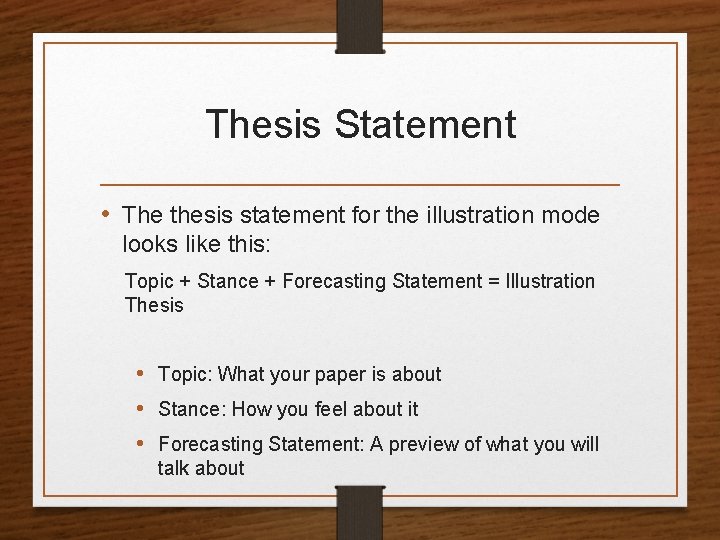 Thesis Statement

• The thesis statement for the illustration mode looks like this:

Topic + Stance + Forecasting Statement = Illustration Thesis

• Topic: What your paper is about
• Stance: How you feel about it
• Forecasting Statement: A preview of what you will talk about